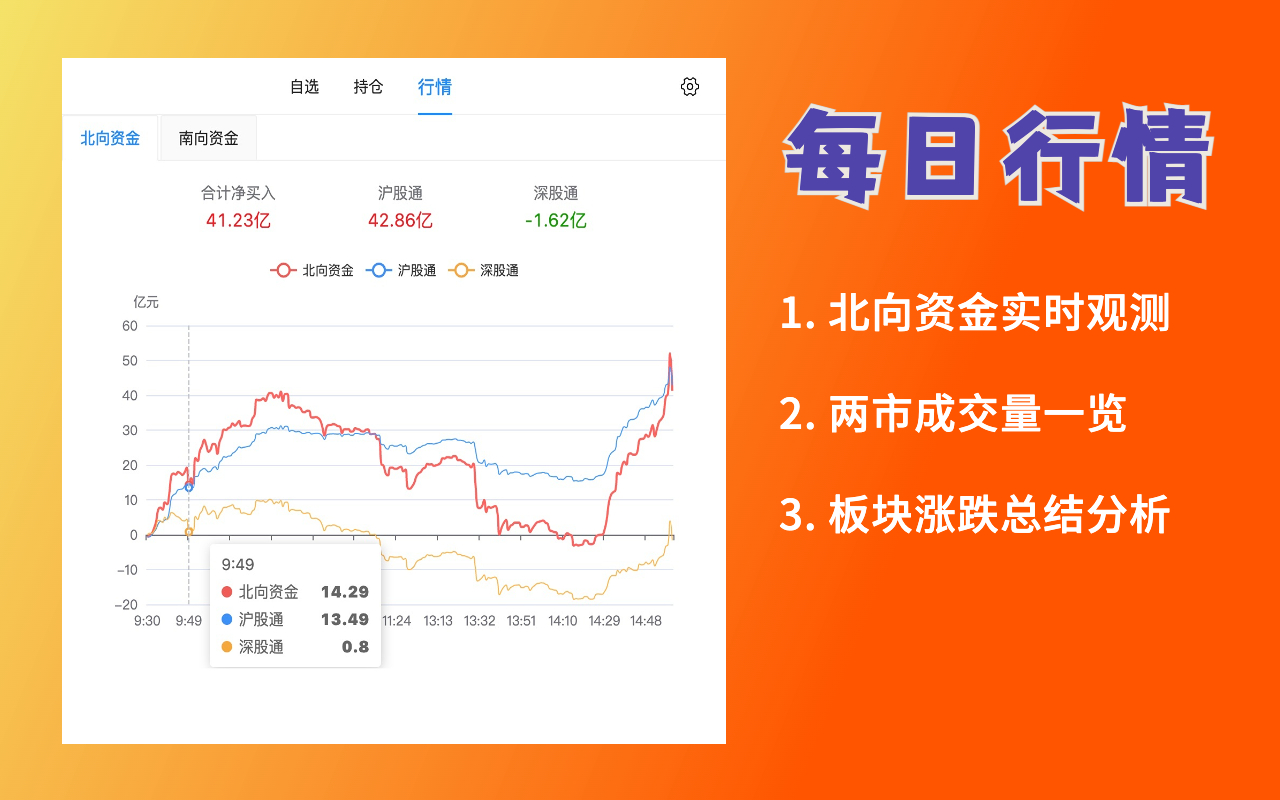 自选 持仓 行情

北向资金 南向资金

合计净买入 41.23亿
沪股通 42.86亿
深股通 -1.62亿

北向资金 沪股通 深股通

亿元
60
50
40
30
20
10
0
−10
−20
9:30 9:49 11:24 13:13 13:32 13:51 14:10 14:29 14:48

9:49
北向资金 14.29
沪股通 13.49
深股通 0.8

每日行情

1. 北向资金实时观测

2. 两市成交量一览

3. 板块涨跌总结分析